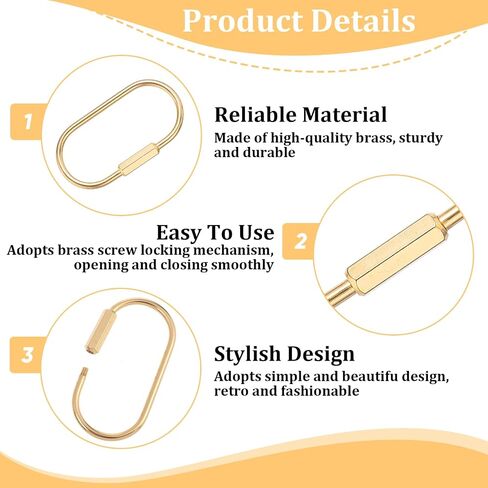 Product Details

1

Reliable Material
Made of high-quality brass, sturdy and durable

Easy To Use
Adopts brass screw locking mechanism, opening and closing smoothly

2

3

Stylish Design
Adopts simple and beautifu design, retro and fashionable